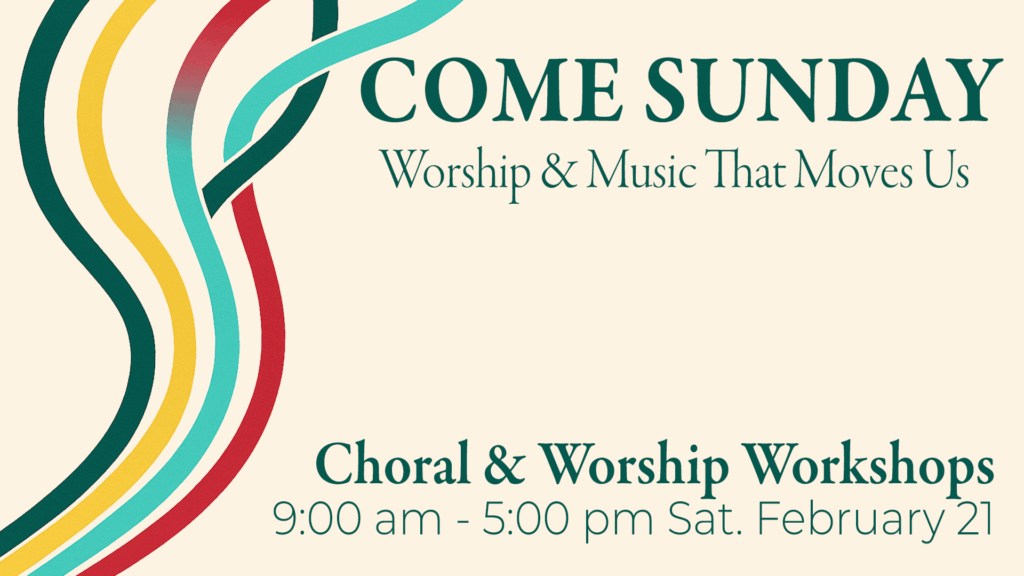 COME SUNDAY
Worship & Music That Moves Us

Choral & Worship Workshops
9:00 am - 5:00 pm Sat. February 21